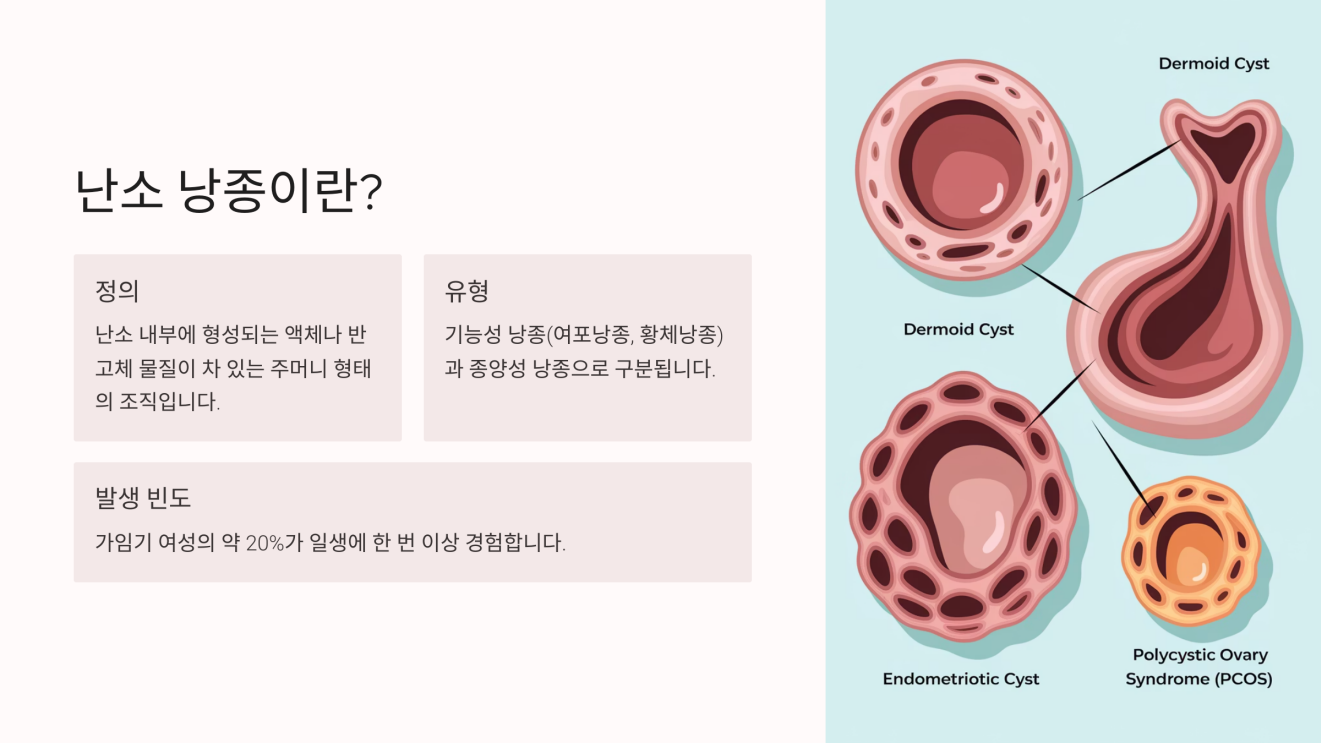 난소 낭종이란?

정의

난소 내부에 형성되는 액체나 반고체 물질이 차 있는 주머니 형태의 조직입니다.

유형

기능성 낭종(여포낭종, 황체낭종)과 종양성 낭종으로 구분됩니다.

발생 빈도

가임기 여성의 약 20%가 일생에 한 번 이상 경험합니다.

Dermoid Cyst

Dermoid Cyst

Endometriotic Cyst

Polycystic Ovary Syndrome (PCOS)